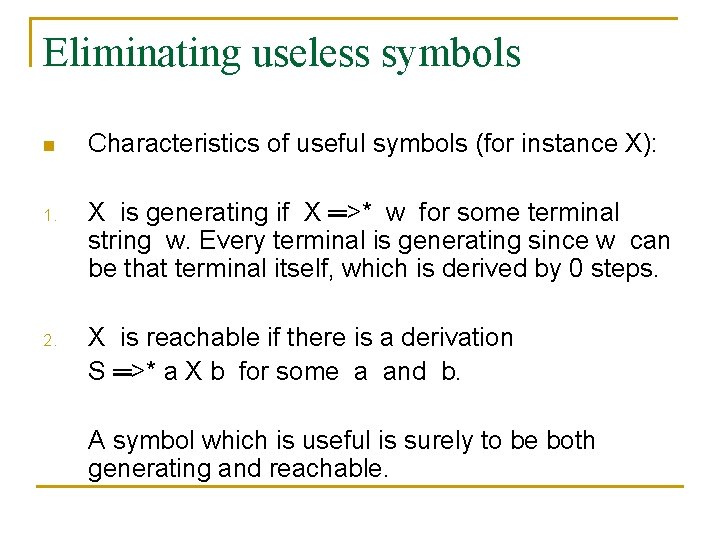 Eliminating useless symbols

Characteristics of useful symbols (for instance X):

1. X is generating if X =>* w for some terminal string w. Every terminal is generating since w can be that terminal itself, which is derived by 0 steps.

2. X is reachable if there is a derivation
S =>* a X b for some a and b.

A symbol which is useful is surely to be both generating and reachable.